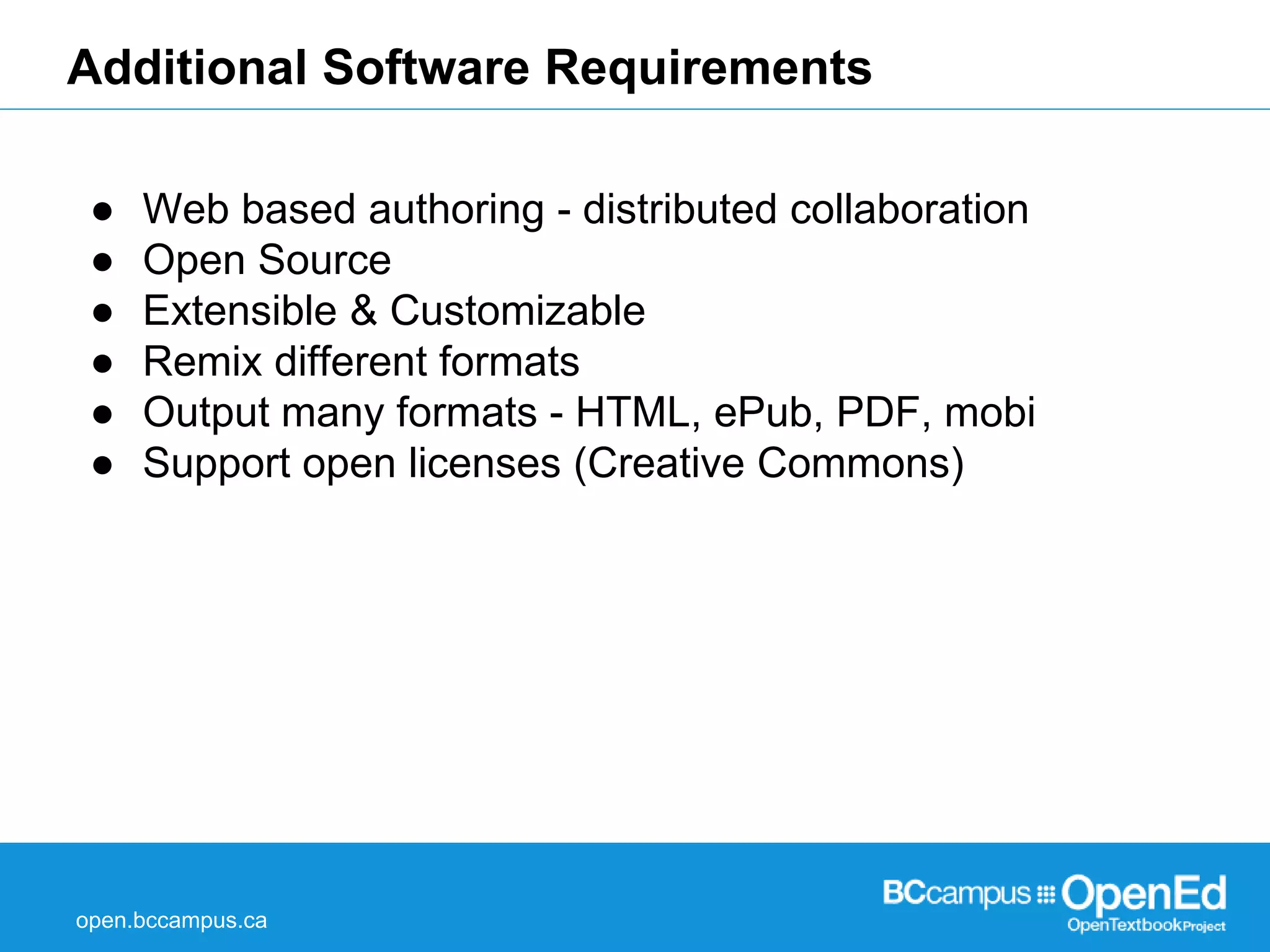 Additional Software Requirements

● Web based authoring - distributed collaboration
● Open Source
● Extensible & Customizable
● Remix different formats
● Output many formats - HTML, ePub, PDF, mobi
● Support open licenses (Creative Commons)

open.bccampus.ca

BCcampus OpenEd
OpenTextbookProject